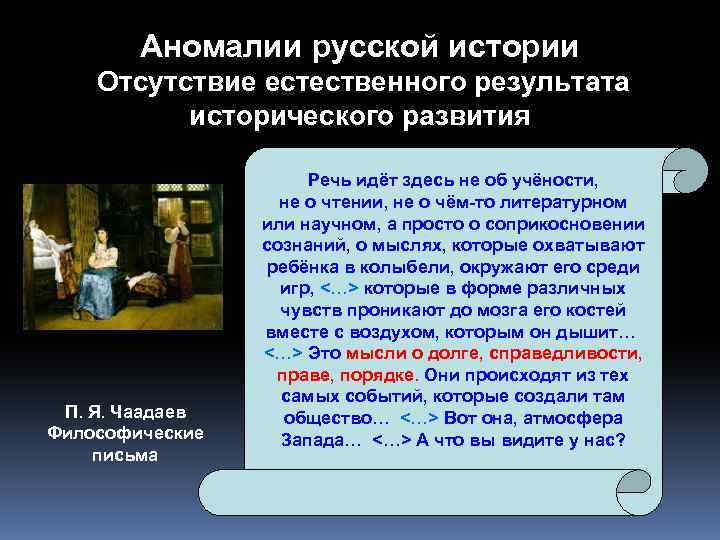 Аномалии русской истории
Отсутствие естественного результата исторического развития

Речь идёт здесь не об учёности, не о чтении, не о чём-то литературном или научном, а просто о соприкосновении сознаний, о мыслях, которые охватывают ребёнка в колыбели, окружают его среди игр, <…> которые в форме различных чувств проникают до мозга его костей вместе с воздухом, которым он дышит… <…> Это мысли о долге, справедливости, праве, порядке. Они происходят из тех самых событий, которые создали там общество… <…> Вот она, атмосфера Запада… <…> А что вы видите у нас?

П. Я. Чаадаев
Философические письма